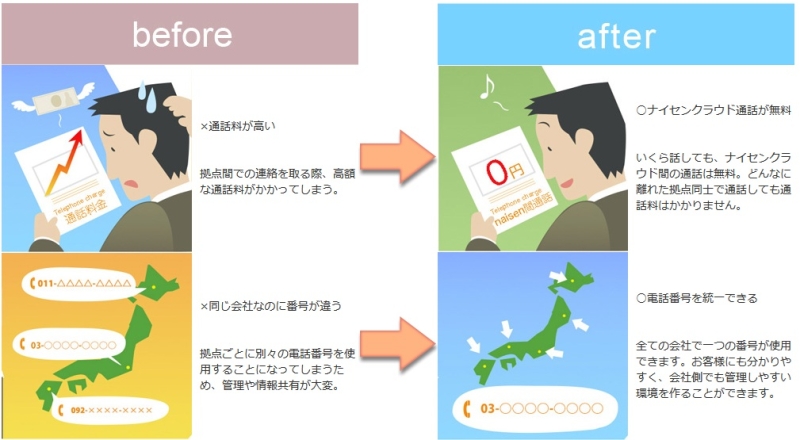 before

Telephone charge
通話料金

×通話料が高い

拠点間での連絡を取る際、高額な通話料がかかってしまう。

011-△△△△-△△△△

03-○○○○-○○○○

092-××××-××××

×同じ会社なのに番号が違う

拠点ごとに別々の電話番号を使用することになってしまうため、管理や情報共有が大変。

after

0円

Telephone charge
naisen間通話

○ナイセンクラウド通話が無料

いくら話しても、ナイセンクラウド間の通話は無料。どんなに離れた拠点同士で通話しても通話料はかかりません。

03-○○○○-○○○○

○電話番号を統一できる

全ての会社で一つの番号が使用できます。お客様にも分かりやすく、会社側でも管理しやすい環境を作ることができます。